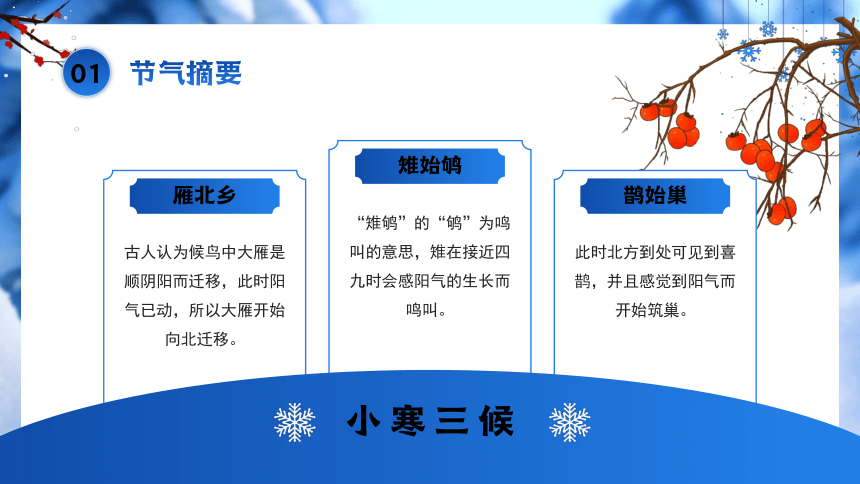 01 节气摘要

雁北乡

古人认为候鸟中大雁是顺阴阳而迁移，此时阳气已动，所以大雁开始向北迁移。

雉始鸲

“雉鸲”的“鸲”为鸣叫的意思，雉在接近四九时会感阳气的生长而鸣叫。

鹊始巢

此时北方到处可见到喜鹊，并且感觉到阳气而开始筑巢。

小寒三候